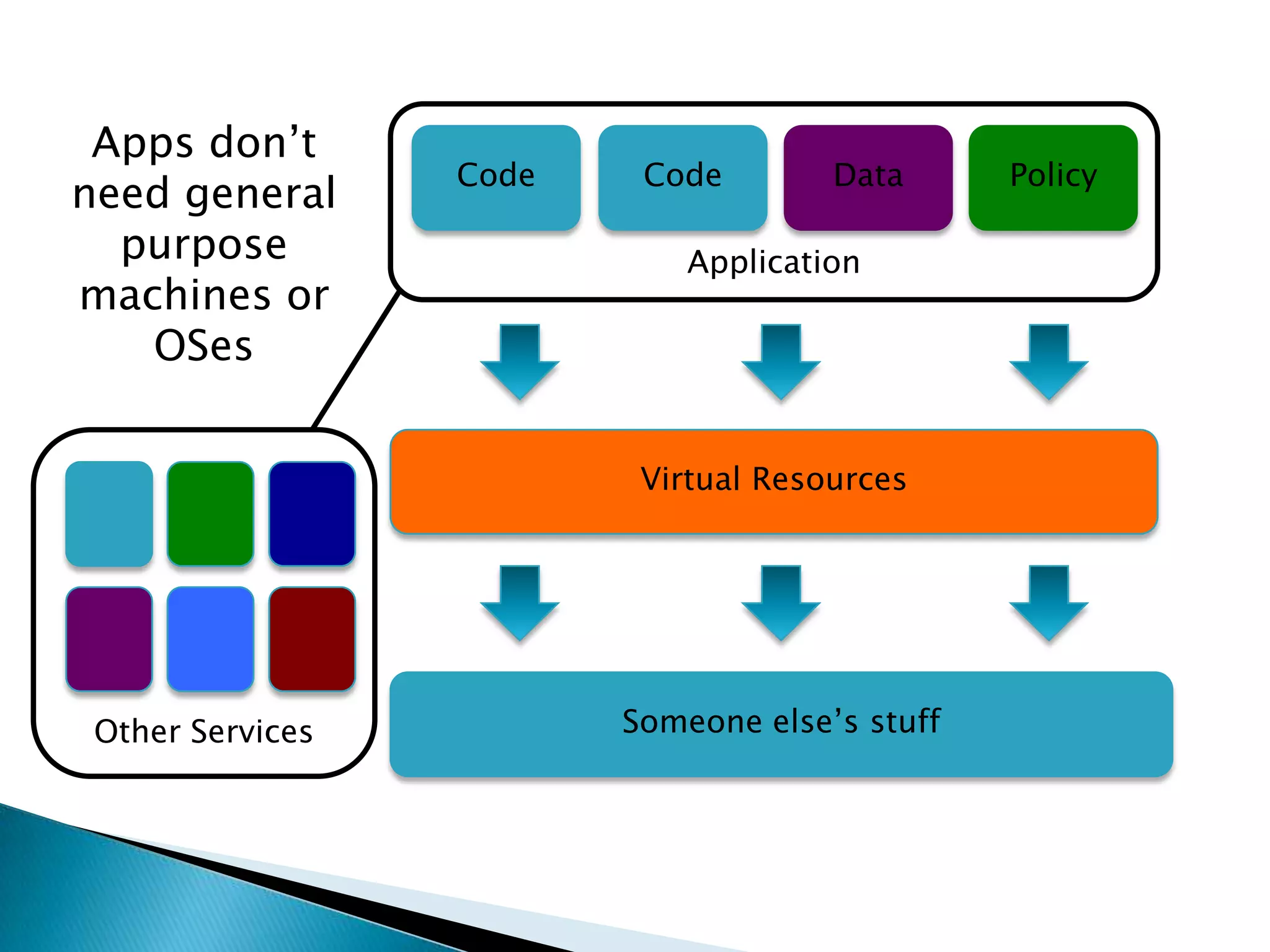 Apps don’t need general purpose machines or OSes

Code
Code
Data
Policy
Application

Virtual Resources

Someone else’s stuff

Other Services